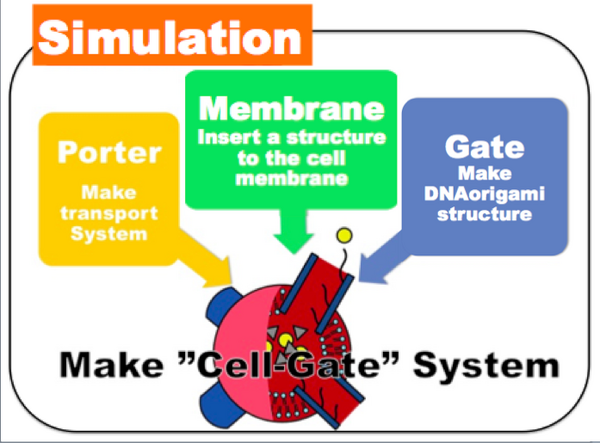 Simulation

Porter
Make transport System

Membrane
Insert a structure to the cell membrane

Gate
Make DNAorigami structure

Make ”Cell-Gate” System